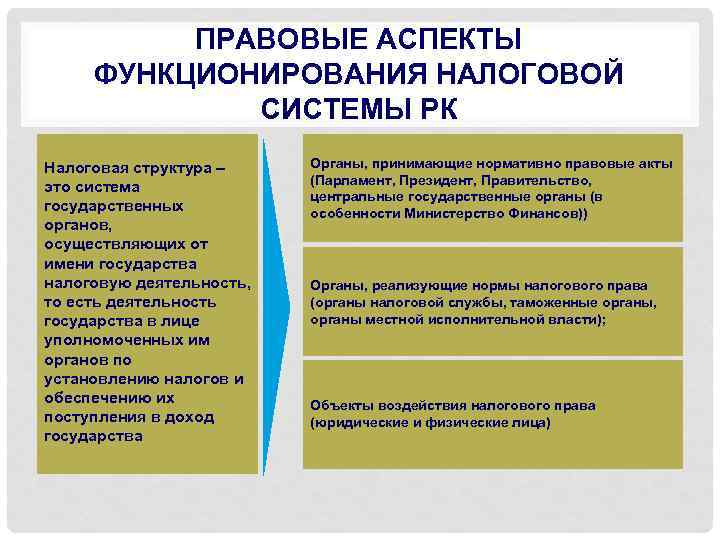 ПРАВОВЫЕ АСПЕКТЫ ФУНКЦИОНИРОВАНИЯ НАЛОГОВОЙ СИСТЕМЫ РК

Налоговая структура – это система государственных органов, осуществляющих от имени государства налоговую деятельность, то есть деятельность государства в лице уполномоченных им органов по установлению налогов и обеспечению их поступления в доход государства

Органы, принимающие нормативно правовые акты (Парламент, Президент, Правительство, центральные государственные органы (в особенности Министерство Финансов))

Органы, реализующие нормы налогового права (органы налоговой службы, таможенные органы, органы местной исполнительной власти);

Объекты воздействия налогового права (юридические и физические лица)